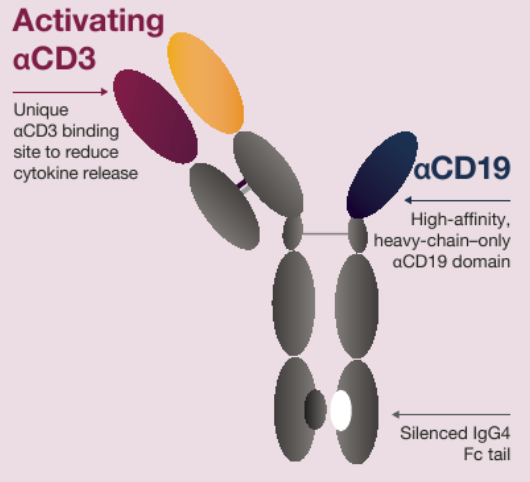 Activating αCD3

Unique αCD3 binding site to reduce cytokine release

αCD19

High-affinity, heavy-chain–only αCD19 domain

Silenced IgG4 Fc tail